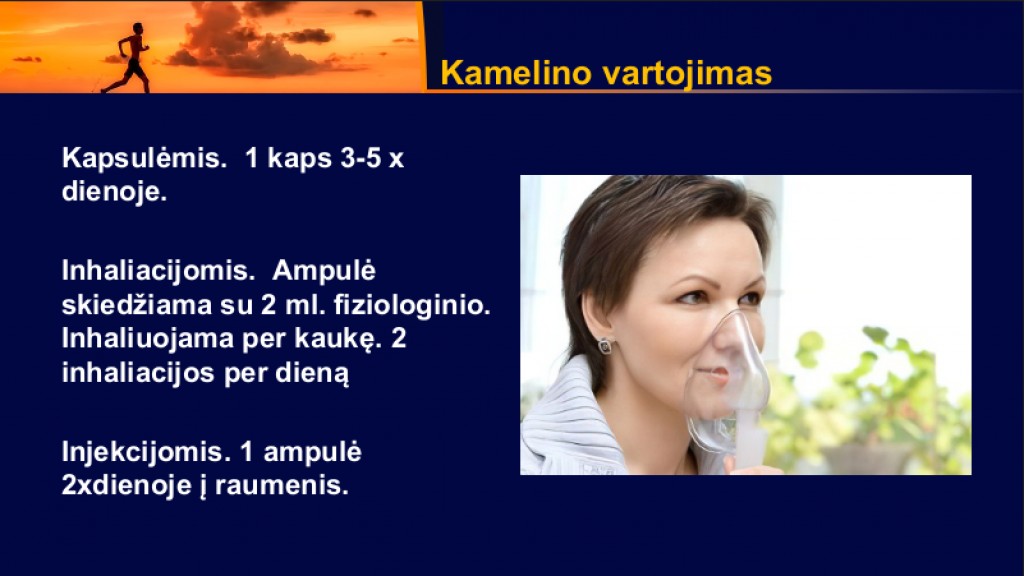 Kamelino vartojimas

Kapsulėmis. 1 kaps 3-5 x dienoje.

Inhaliacijomis. Ampulė skiedžiama su 2 ml. fiziologinio. Inhaliuojama per kaukę. 2 inhaliacijos per dieną

Injekcijomis. 1 ampulė 2xdienoje į raumenis.